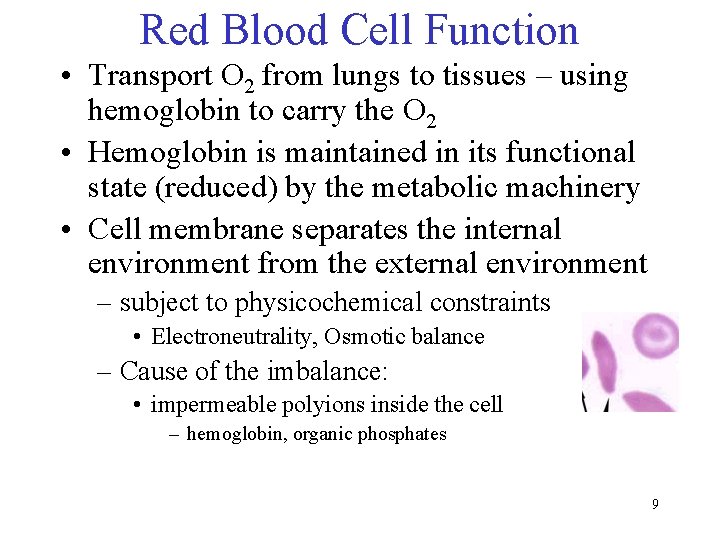 Red Blood Cell Function

• Transport $O_2$ from lungs to tissues – using hemoglobin to carry the $O_2$
• Hemoglobin is maintained in its functional state (reduced) by the metabolic machinery
• Cell membrane separates the internal environment from the external environment
– subject to physicochemical constraints
• Electroneutrality, Osmotic balance
– Cause of the imbalance:
• impermeable polyions inside the cell
– hemoglobin, organic phosphates

9